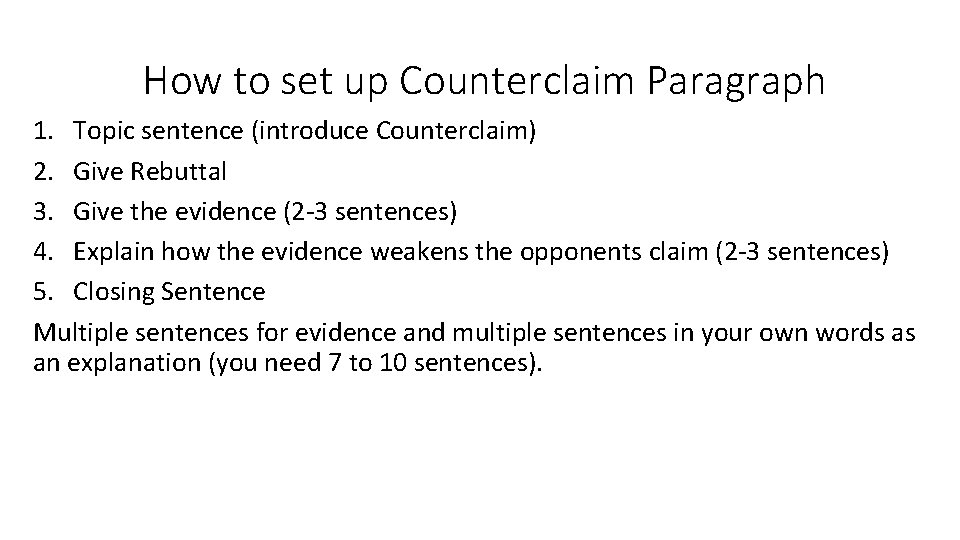 How to set up Counterclaim Paragraph

1. Topic sentence (introduce Counterclaim)
2. Give Rebuttal
3. Give the evidence (2-3 sentences)
4. Explain how the evidence weakens the opponents claim (2-3 sentences)
5. Closing Sentence

Multiple sentences for evidence and multiple sentences in your own words as an explanation (you need 7 to 10 sentences).